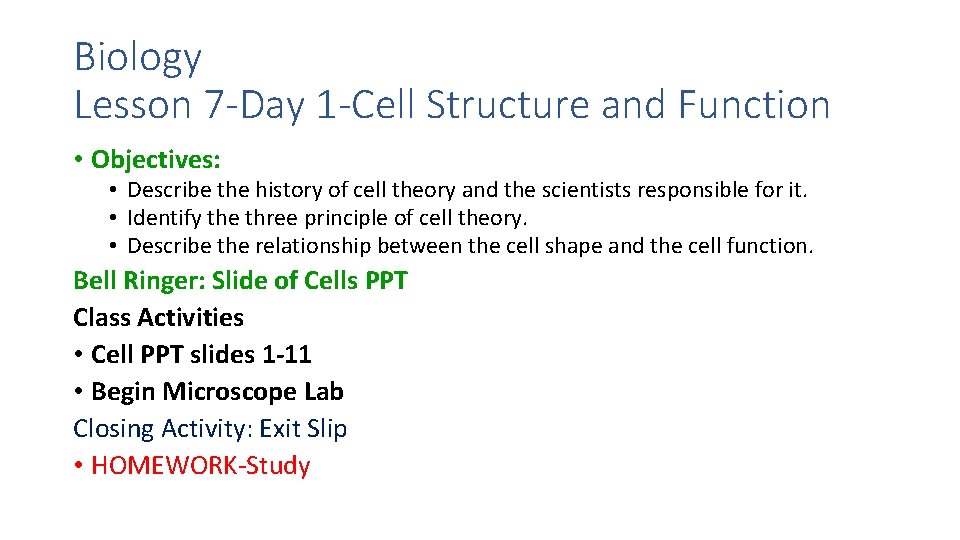 Biology
Lesson 7-Day 1-Cell Structure and Function

• Objectives:
• Describe the history of cell theory and the scientists responsible for it.
• Identify the three principle of cell theory.
• Describe the relationship between the cell shape and the cell function.

Bell Ringer: Slide of Cells PPT
Class Activities
• Cell PPT slides 1-11
• Begin Microscope Lab
Closing Activity: Exit Slip
• HOMEWORK-Study